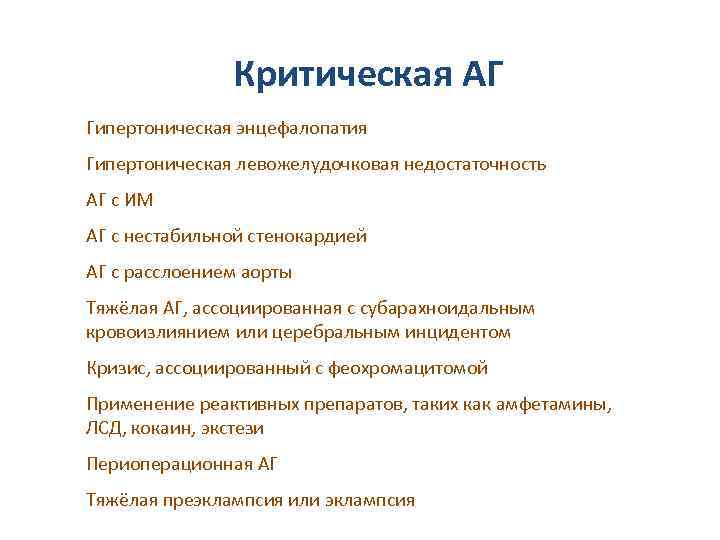 Критическая АГ

Гипертоническая энцефалопатия

Гипертоническая левожелудочковая недостаточность

АГ с ИМ

АГ с нестабильной стенокардией

АГ с расслоением аорты

Тяжёлая АГ, ассоциированная с субарахноидальным кровоизлиянием или церебральным инцидентом

Кризис, ассоциированный с феохромацитомой

Применение реактивных препаратов, таких как амфетамины, ЛСД, кокаин, экстези

Периоперационная АГ

Тяжёлая преэклампсия или эклампсия